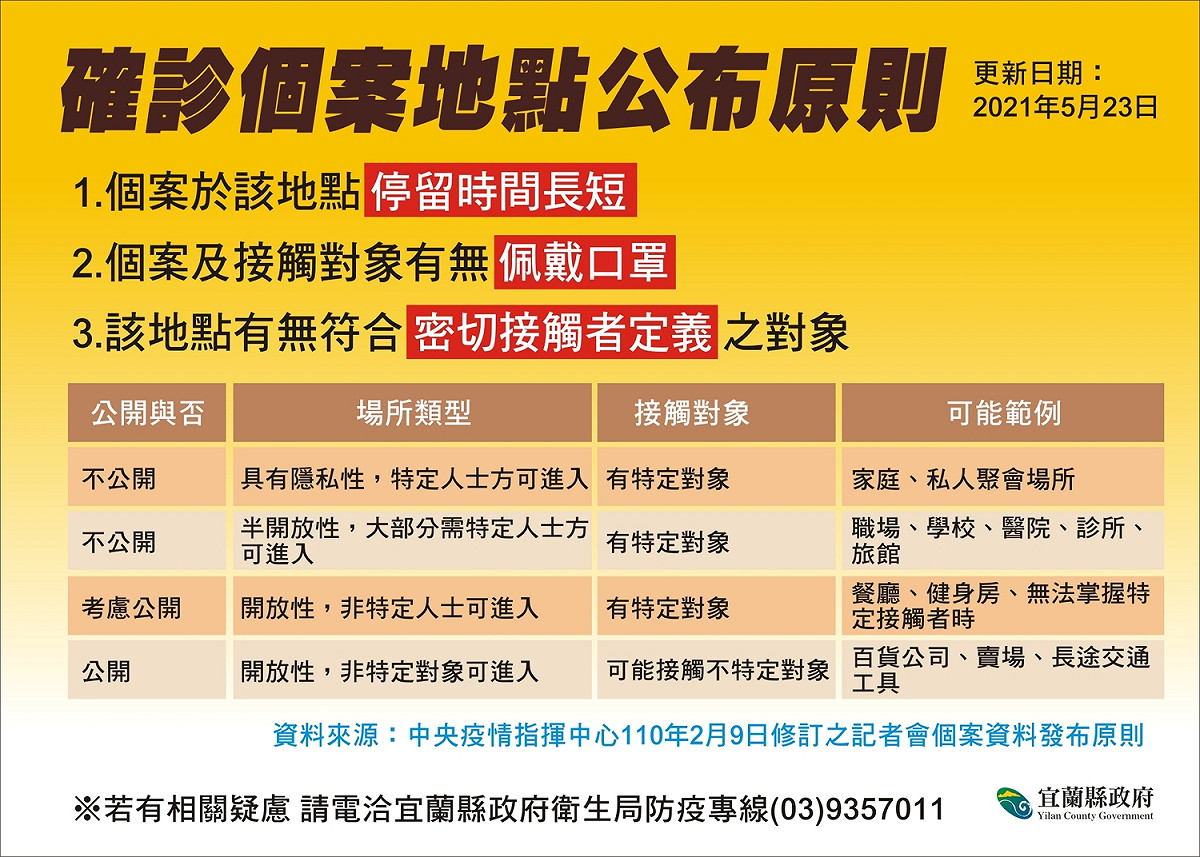 確診個案地點公布原則

更新日期：
2021年5月23日

1.個案於該地點 停留時間長短

2.個案及接觸對象有無 佩戴口罩

3.該地點有無符合 密切接觸者定義 之對象

| 公開與否 | 場所類型 | 接觸對象 | 可能範例 |
|---|---|---|---|
| 不公開 | 具有隱私性，特定人士方可進入 | 有特定對象 | 家庭、私人聚會場所 |
| 不公開 | 半開放性，大部分需特定人士方可進入 | 有特定對象 | 職場、學校、醫院、診所、旅館 |
| 考慮公開 | 開放性，非特定人士可進入 | 有特定對象 | 餐廳、健身房、無法掌握特定接觸者時 |
| 公開 | 開放性，非特定對象可進入 | 可能接觸不特定對象 | 百貨公司、賣場、長途交通工具 |

資料來源：中央疫情指揮中心110年2月9日修訂之記者會個案資料發布原則

※若有相關疑慮 請電洽宜蘭縣政府衛生局防疫專線(03)9357011

宜蘭縣政府
Yilan County Government